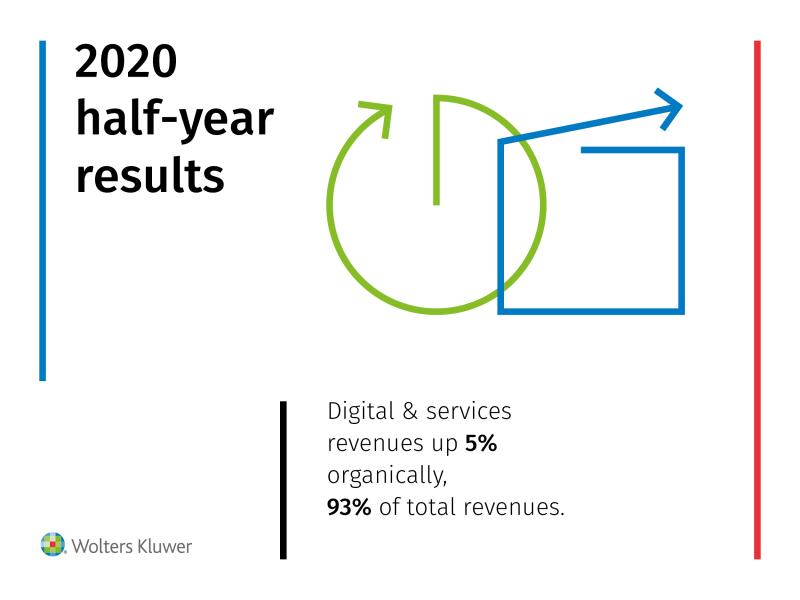 2020
half-year
results

Digital & services revenues up 5% organically, 93% of total revenues.

Wolters Kluwer